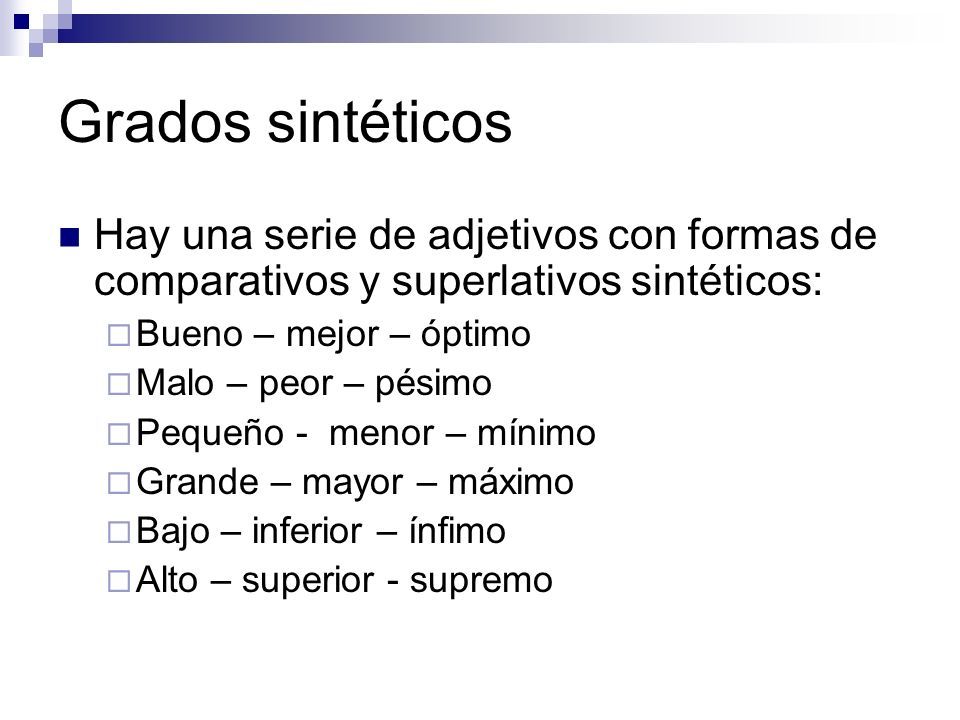 Grados sintéticos

Hay una serie de adjetivos con formas de comparativos y superlativos sintéticos:

Bueno – mejor – óptimo

Malo – peor – pésimo

Pequeño - menor – mínimo

Grande – mayor – máximo

Bajo – inferior – ínfimo

Alto – superior - supremo